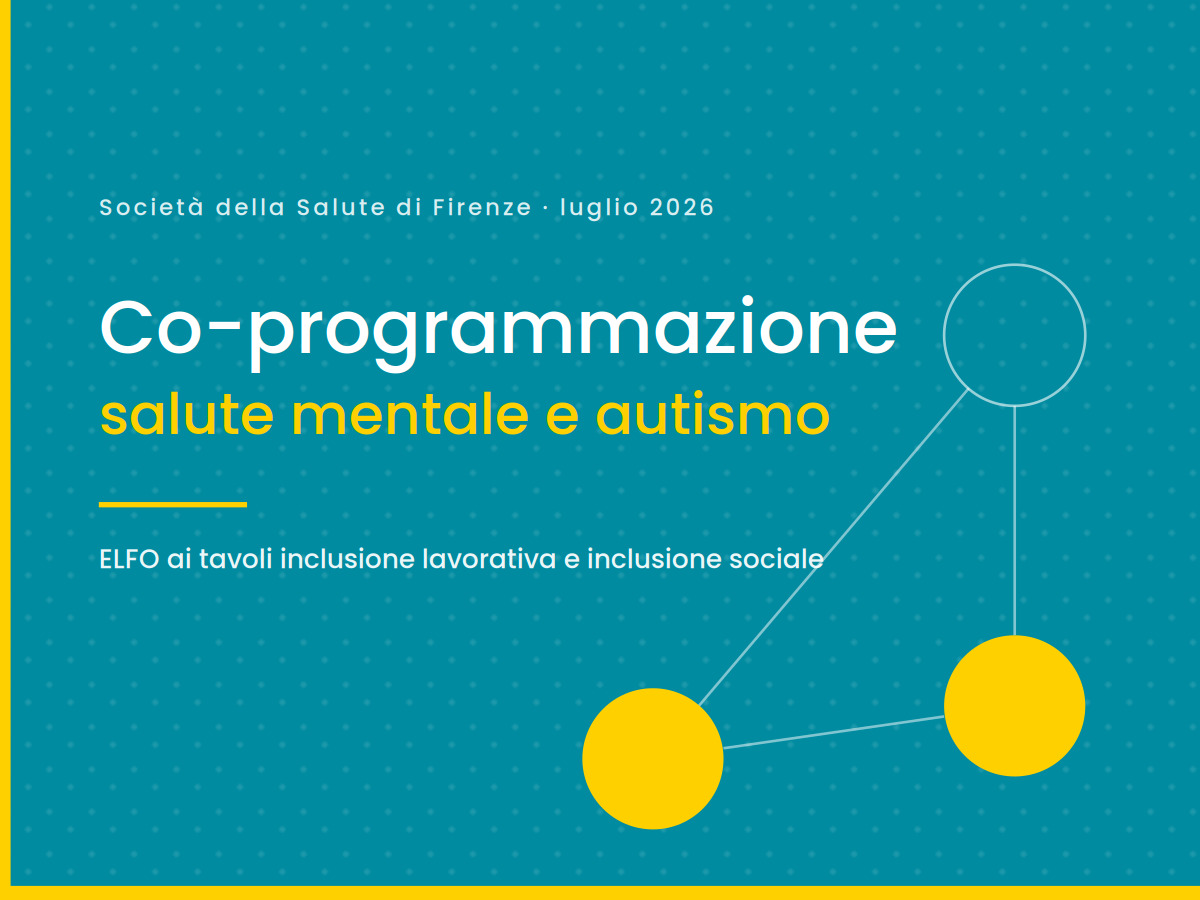 Società della Salute di Firenze · luglio 2026

Co-programmazione
salute mentale e autismo

ELFO ai tavoli inclusione lavorativa e inclusione sociale